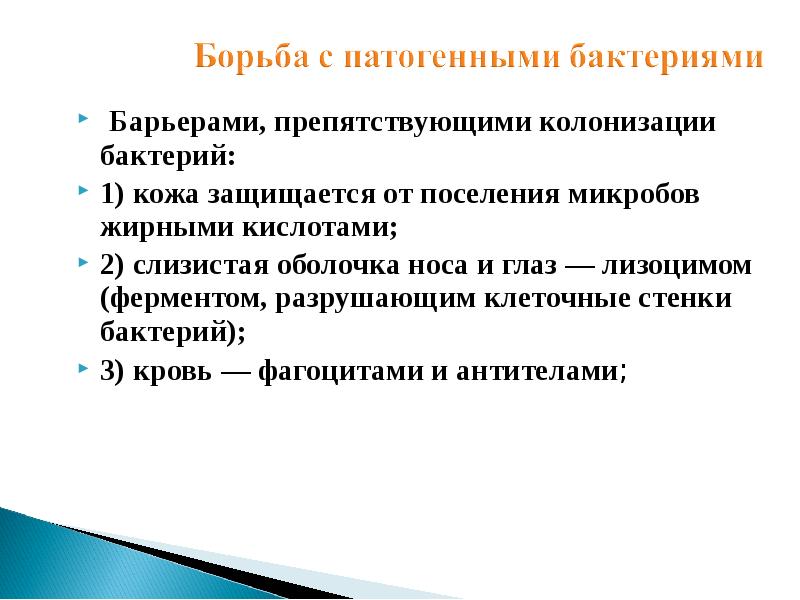 Борьба с патогенными бактериями

Барьерами, препятствующими колонизации бактерий:

1) кожа защищается от поселения микробов жирными кислотами;

2) слизистая оболочка носа и глаз — лизоцимом (ферментом, разрушающим клеточные стенки бактерий);

3) кровь — фагоцитами и антителами;